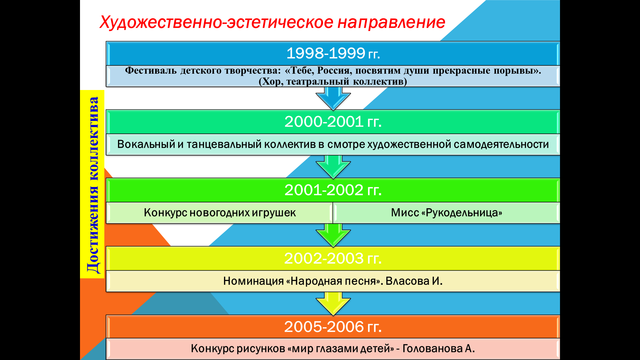 Художественно-эстетическое направление

Достижения коллектива

1998-1999 гг.

Фестиваль детского творчества: «Тебе, Россия, посвятим души прекрасные порывы». (Хор, театральный коллектив)

2000-2001 гг.

Вокальный и танцевальный коллектив в смотре художественной самодеятельности

2001-2002 гг.

Конкурс новогодних игрушек

Мисс «Рукодельница»

2002-2003 гг.

Номинация «Народная песня». Власова И.

2005-2006 гг.

Конкурс рисунков «мир глазами детей» - Голованова А.